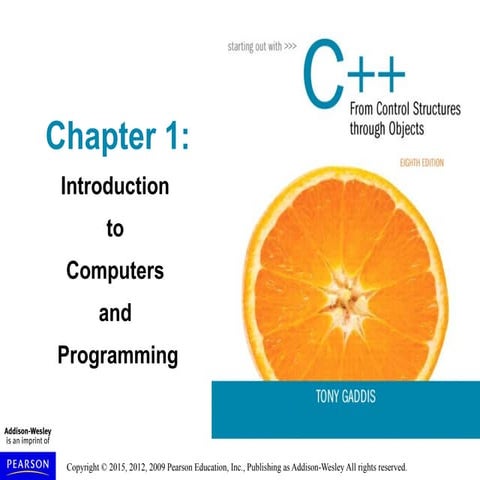 starting out with >>>

C++

From Control Structures through Objects

EIGHTH EDITION

Chapter 1:

Introduction to Computers and Programming

TONY GADDIS

Addison-Wesley is an imprint of

PEARSON

Copyright © 2015, 2012, 2009 Pearson Education, Inc., Publishing as Addison-Wesley All rights reserved.